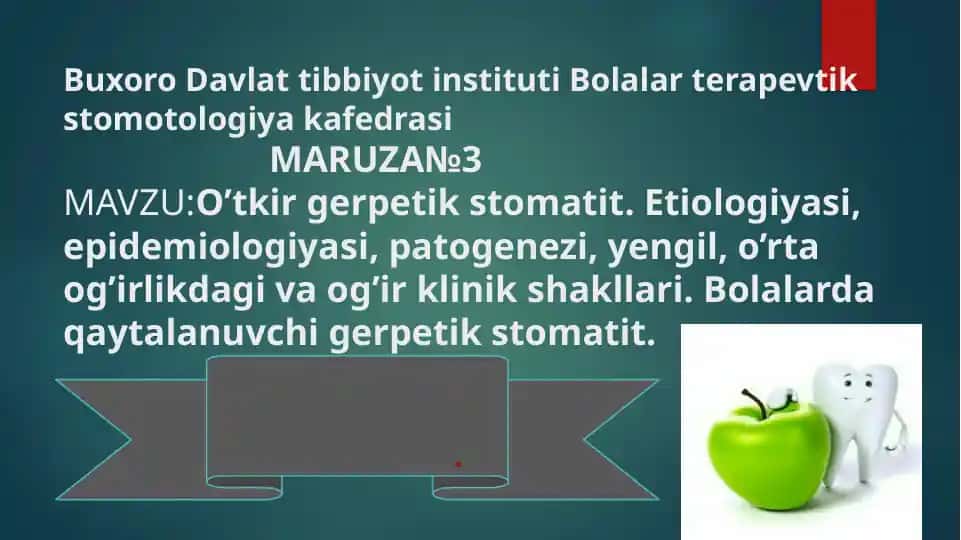 Buxoro Davlat tibbiyot instituti Bolalar terapevtik stomotologiya kafedrasi

MARUZA№3

MAVZU:O’tkir gerpetik stomatit. Etiologiyasi, epidemiologiyasi, patogenezi, yengil, o’rta og’irlikdagi va og’ir klinik shakllari. Bolalarda qaytalanuvchi gerpetik stomatit.